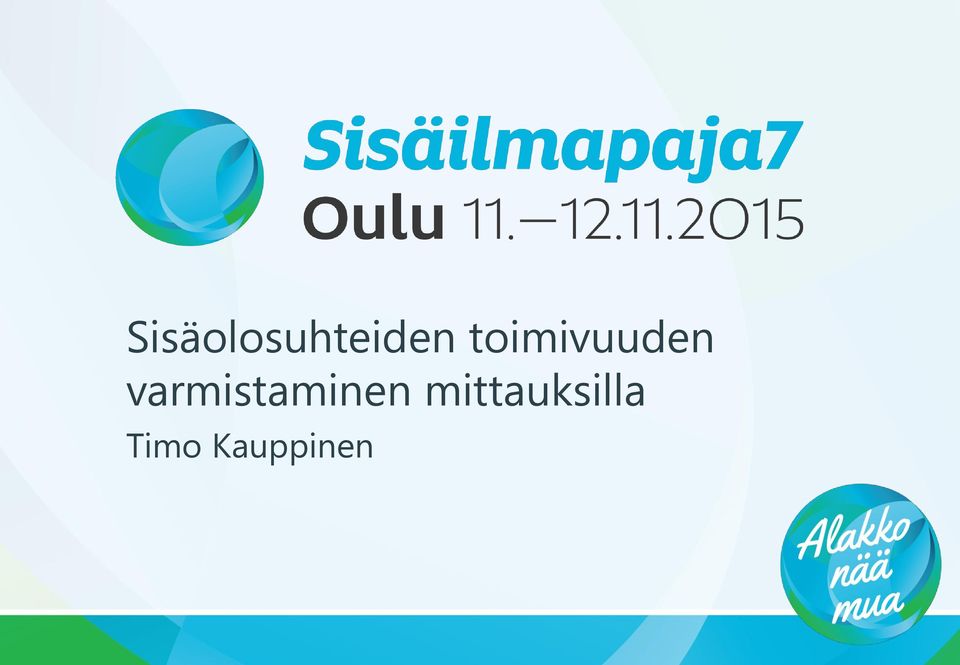 Sisäilmapaja7
Oulu 11.–12.11.2015

Sisäolosuhteiden toimivuuden varmistaminen mittauksilla

Timo Kauppinen

Alakko nää mua